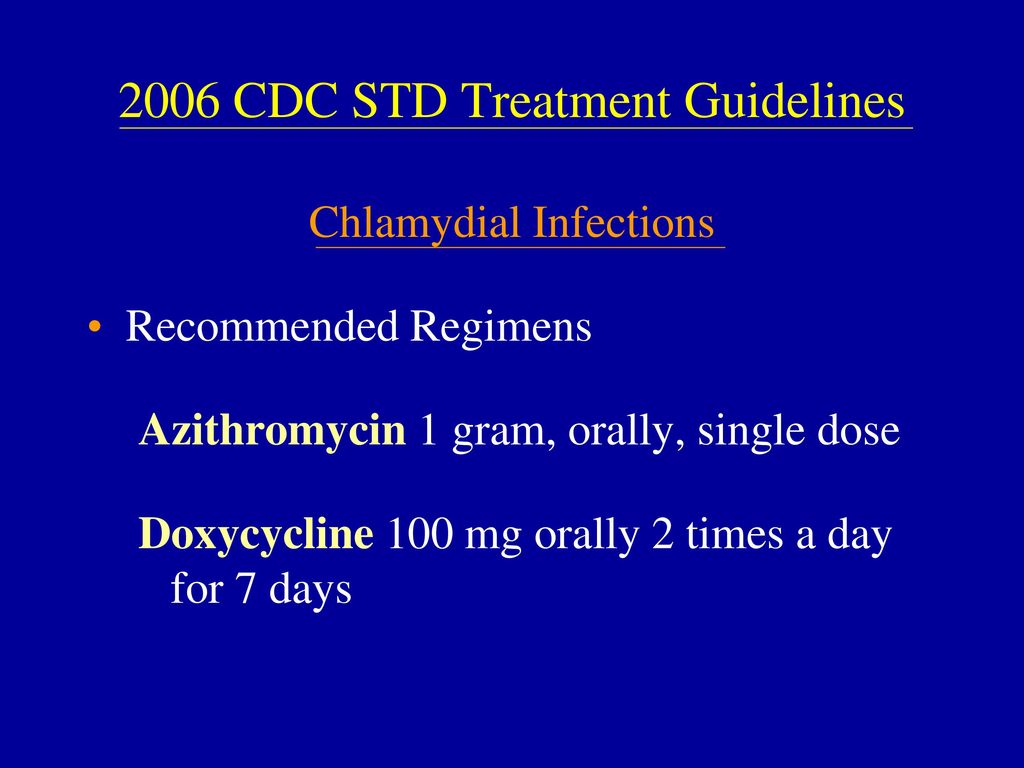 2006 CDC STD Treatment Guidelines

Chlamydial Infections

• Recommended Regimens

Azithromycin 1 gram, orally, single dose

Doxycycline 100 mg orally 2 times a day for 7 days